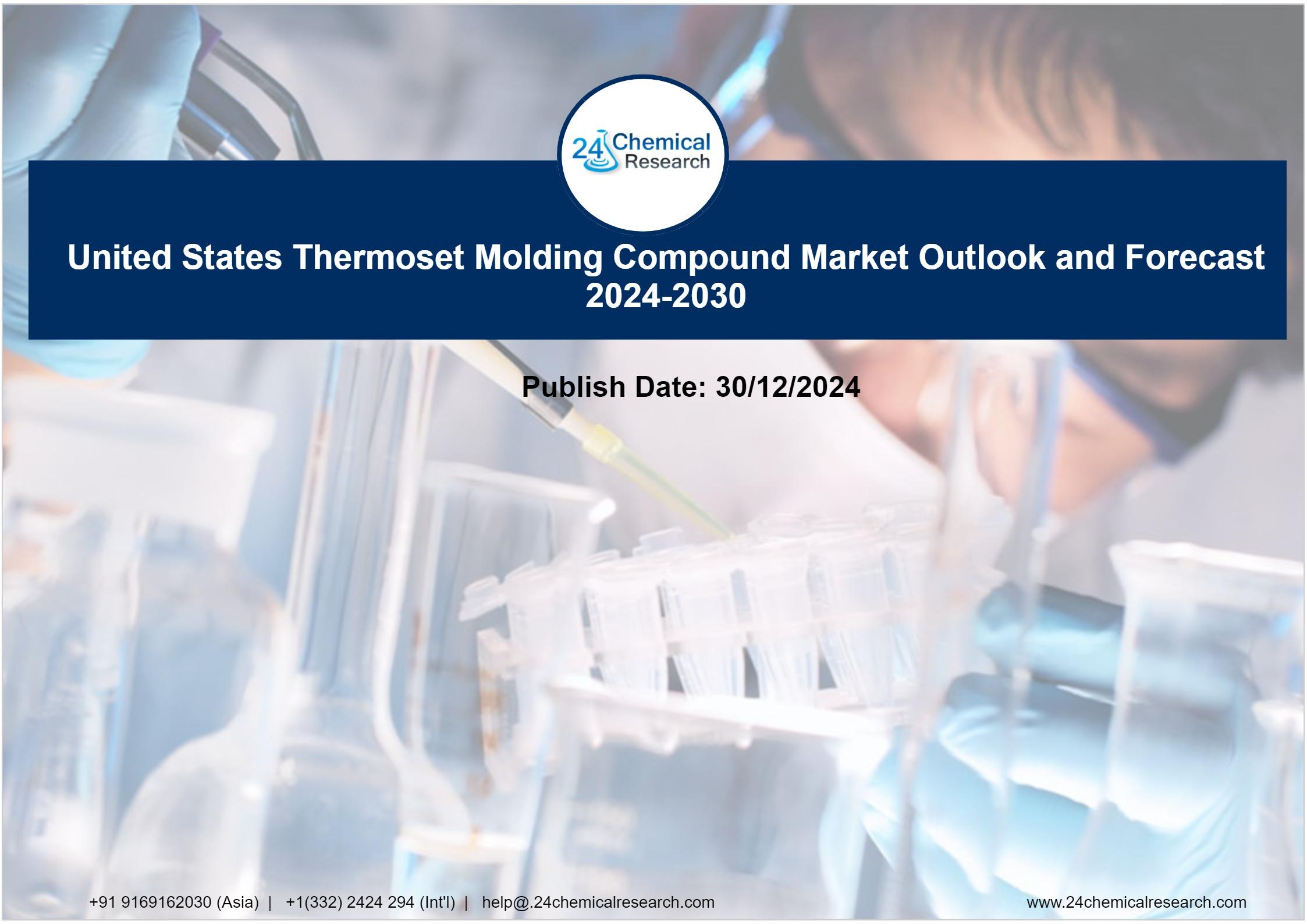 24 Chemical Research

United States Thermoset Molding Compound Market Outlook and Forecast 2024-2030

Publish Date: 30/12/2024

+91 9169162030 (Asia) | +1(332) 2424 294 (Int'l) | help@.24chemicalresearch.com

www.24chemicalresearch.com